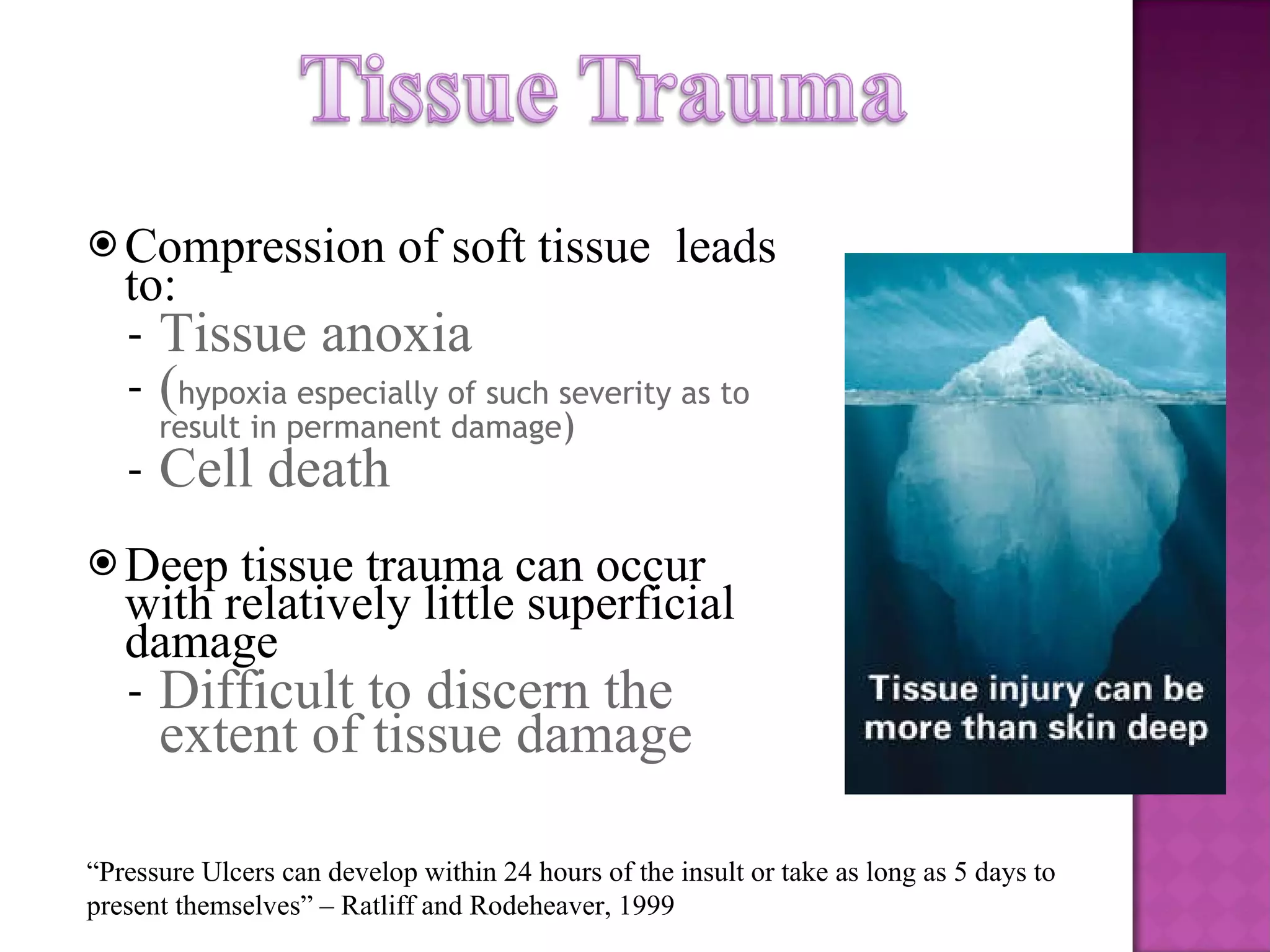 Tissue Trauma

Compression of soft tissue leads to:
- Tissue anoxia
- (hypoxia especially of such severity as to result in permanent damage)
- Cell death

Deep tissue trauma can occur with relatively little superficial damage
- Difficult to discern the extent of tissue damage

Tissue injury can be more than skin deep

“Pressure Ulcers can develop within 24 hours of the insult or take as long as 5 days to present themselves” – Ratliff and Rodeheaver, 1999